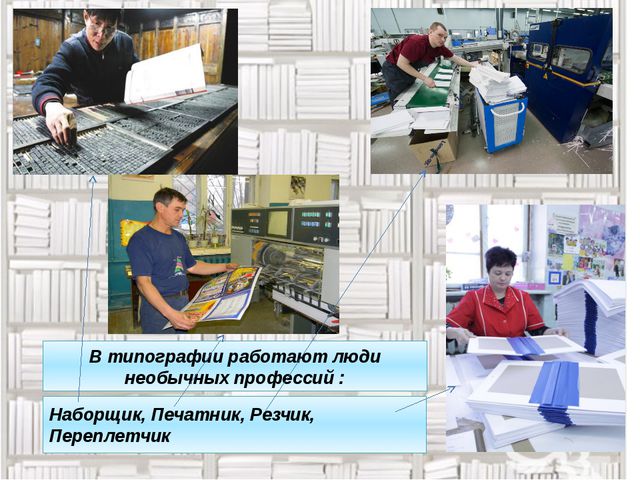 В типографии работают люди необычных профессий :

Наборщик, Печатник, Резчик, Переплетчик